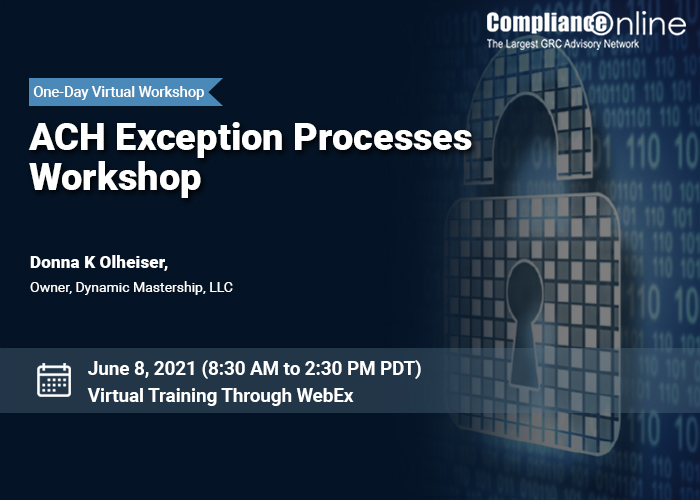 ComplianceOnline
The Largest GRC Advisory Network

One-Day Virtual Workshop

ACH Exception Processes Workshop

Donna K Olheiser,
Owner, Dynamic Mastership, LLC

June 8, 2021 (8:30 AM to 2:30 PM PDT)
Virtual Training Through WebEx